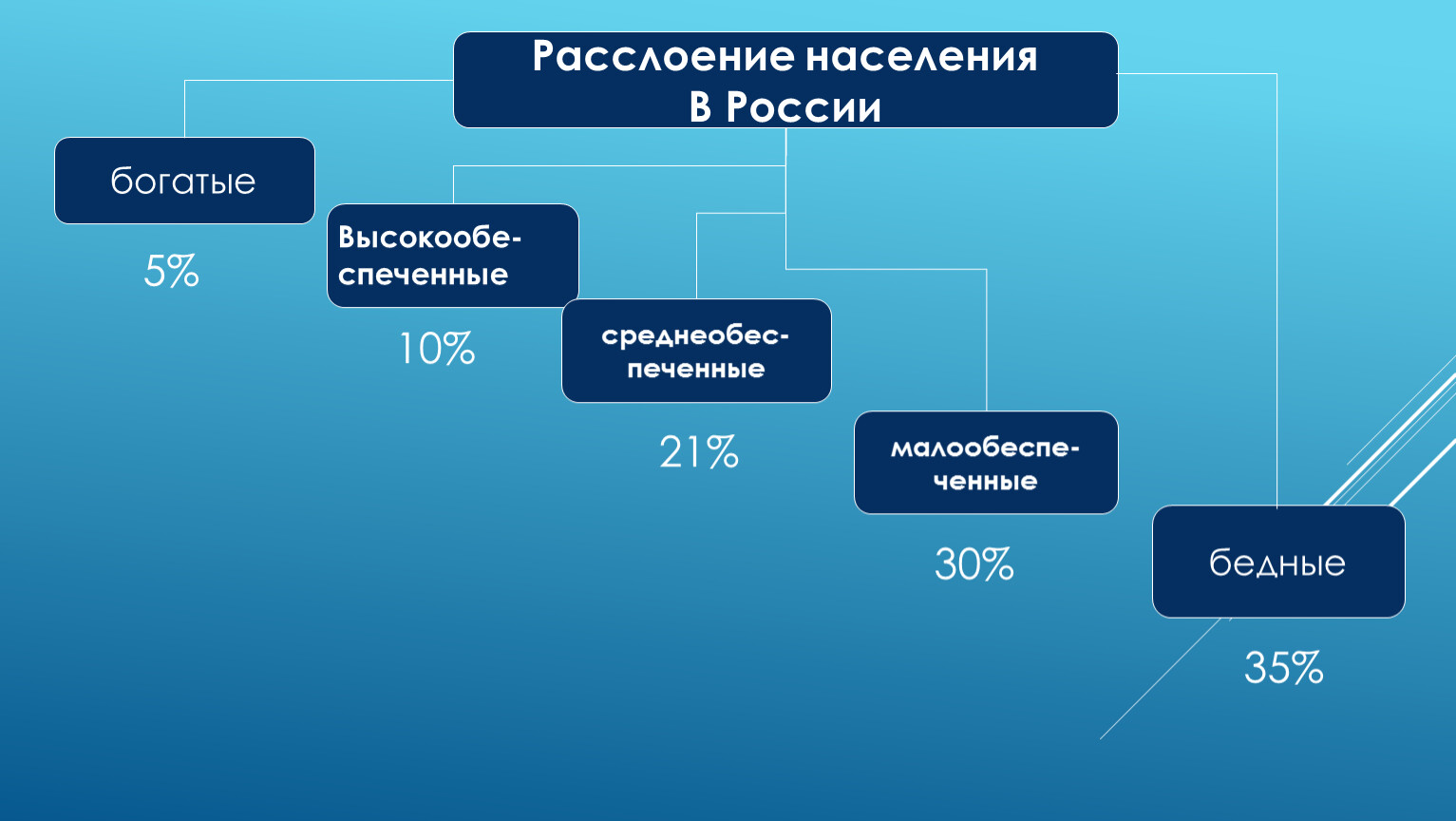 Расслоение населения
В России

богатые

5%

Высокообеспеченные

10%

среднеобеспеченные

21%

малообеспеченные

30%

бедные

35%